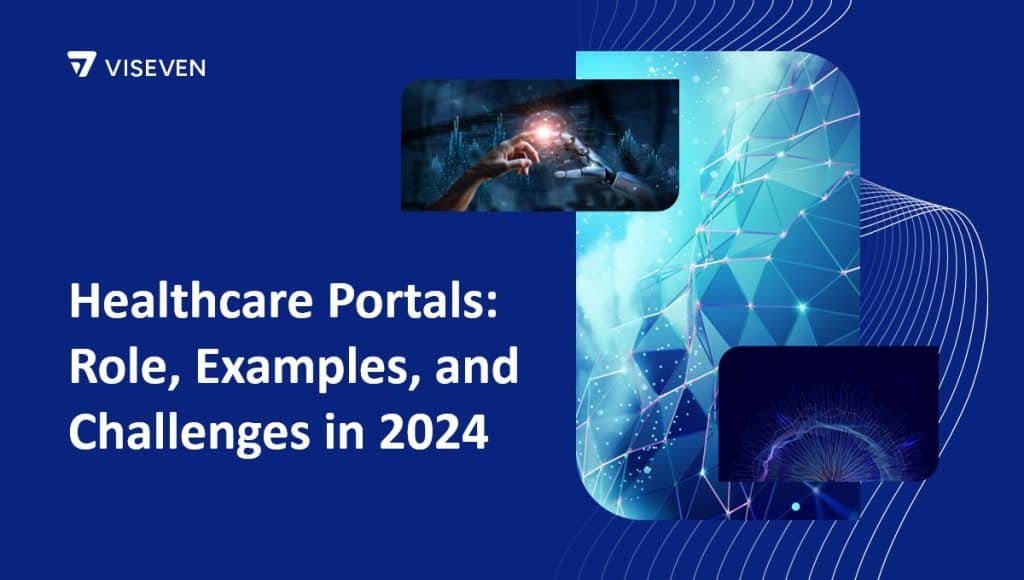 VISEVEN

Healthcare Portals: Role, Examples, and Challenges in 2024